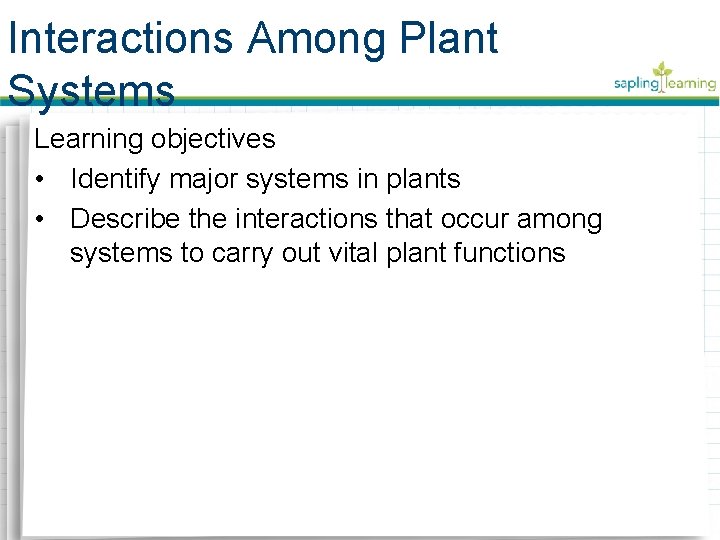 Interactions Among Plant Systems

sapling learning

Learning objectives

• Identify major systems in plants

• Describe the interactions that occur among systems to carry out vital plant functions